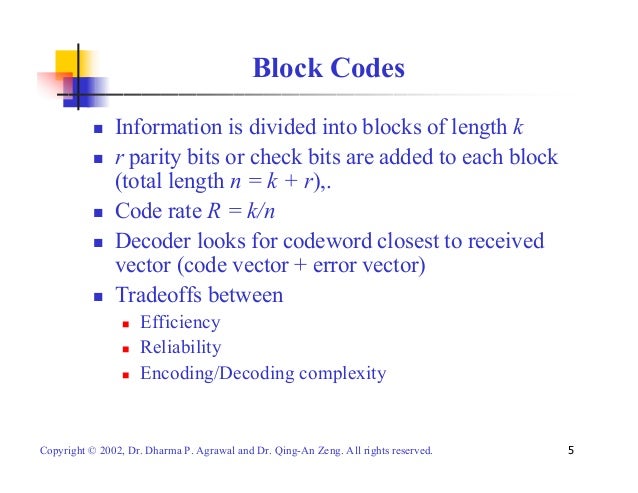 Block Codes

- Information is divided into blocks of length $k$
- $r$ parity bits or check bits are added to each block (total length $n = k + r$),.
- Code rate $R = k/n$
- Decoder looks for codeword closest to received vector (code vector + error vector)
- Tradeoffs between
  - Efficiency
  - Reliability
  - Encoding/Decoding complexity

Copyright © 2002, Dr. Dharma P. Agrawal and Dr. Qing-An Zeng. All rights reserved.

5